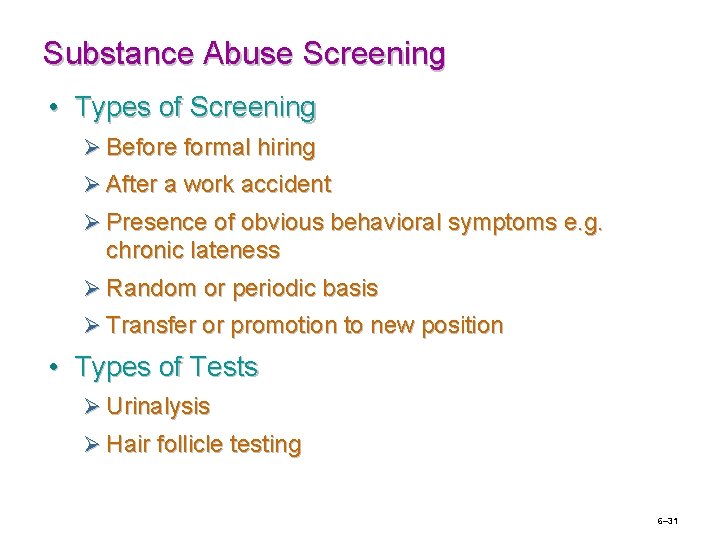 Substance Abuse Screening

• Types of Screening
  ➢ Before formal hiring
  ➢ After a work accident
  ➢ Presence of obvious behavioral symptoms e.g. chronic lateness
  ➢ Random or periodic basis
  ➢ Transfer or promotion to new position

• Types of Tests
  ➢ Urinalysis
  ➢ Hair follicle testing

6–31